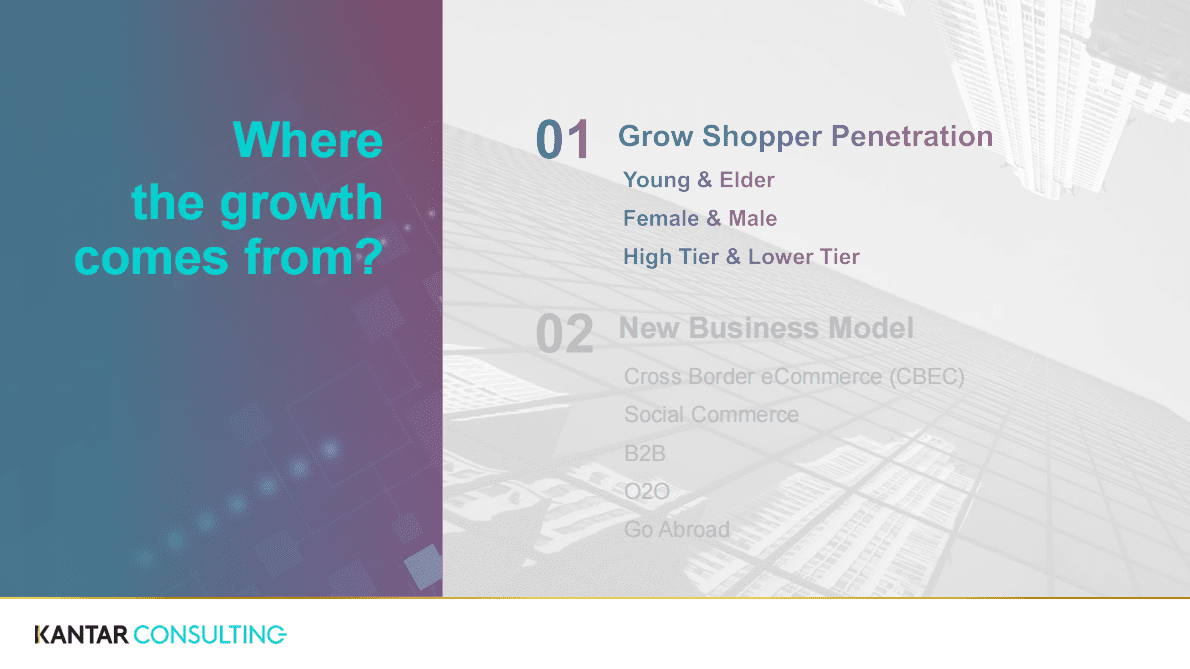 Where the growth comes from?

01 Grow Shopper Penetration

Young & Elder

Female & Male

High Tier & Lower Tier

02 New Business Model

Cross Border eCommerce (CBEC)

Social Commerce

B2B

O2O

Go Abroad

KANTAR CONSULTING